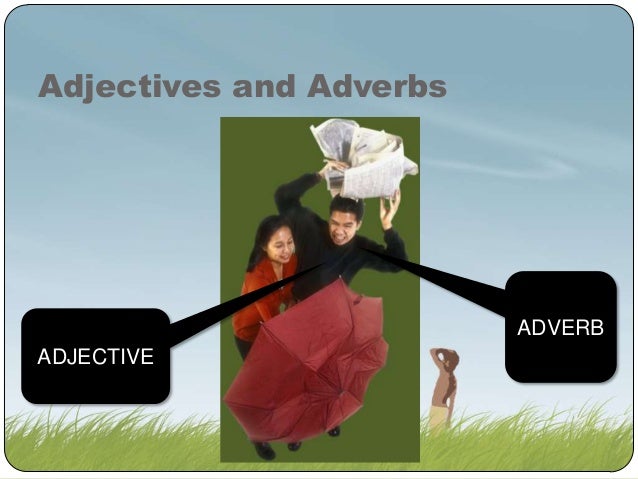 Adjectives and Adverbs

ADJECTIVE

ADVERB